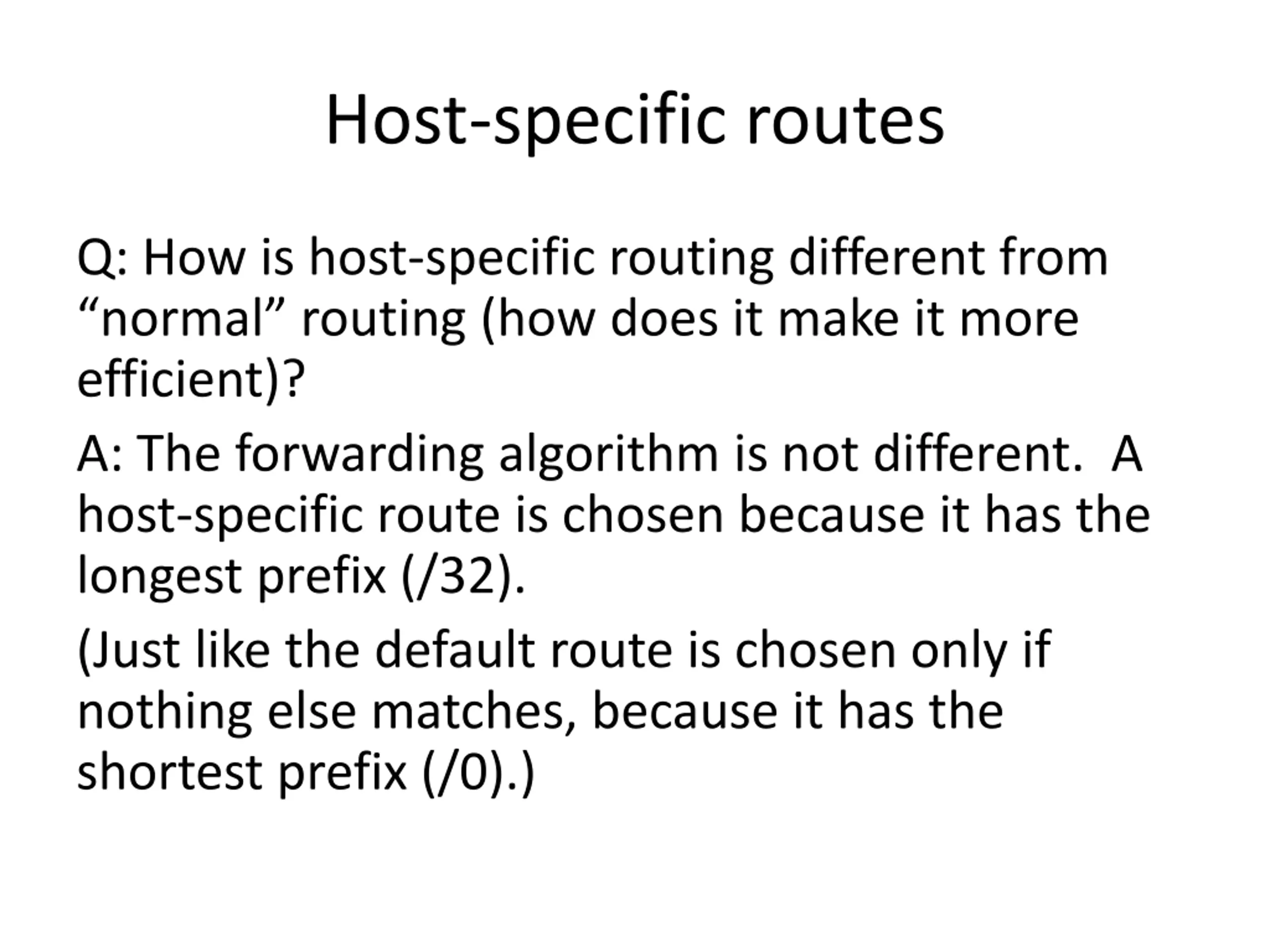 Host-specific routes

Q: How is host-specific routing different from “normal” routing (how does it make it more efficient)?

A: The forwarding algorithm is not different.  A host-specific route is chosen because it has the longest prefix (/32).

(Just like the default route is chosen only if nothing else matches, because it has the shortest prefix (/0).)